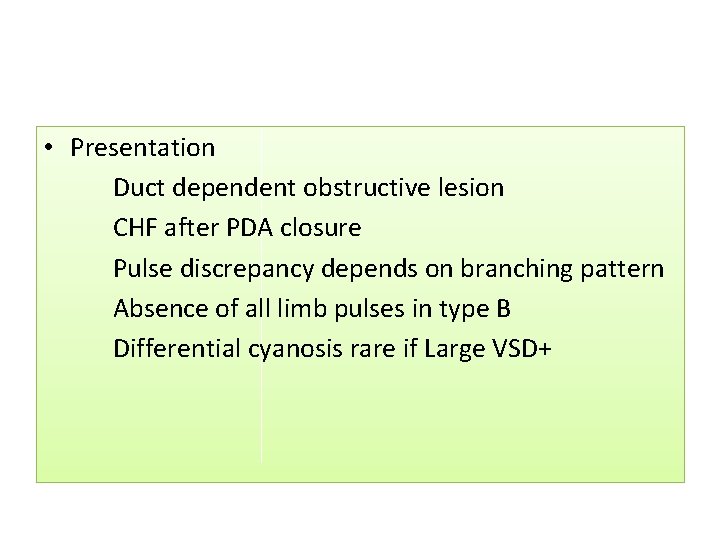 • Presentation

Duct dependent obstructive lesion

CHF after PDA closure

Pulse discrepancy depends on branching pattern

Absence of all limb pulses in type B

Differential cyanosis rare if Large VSD+